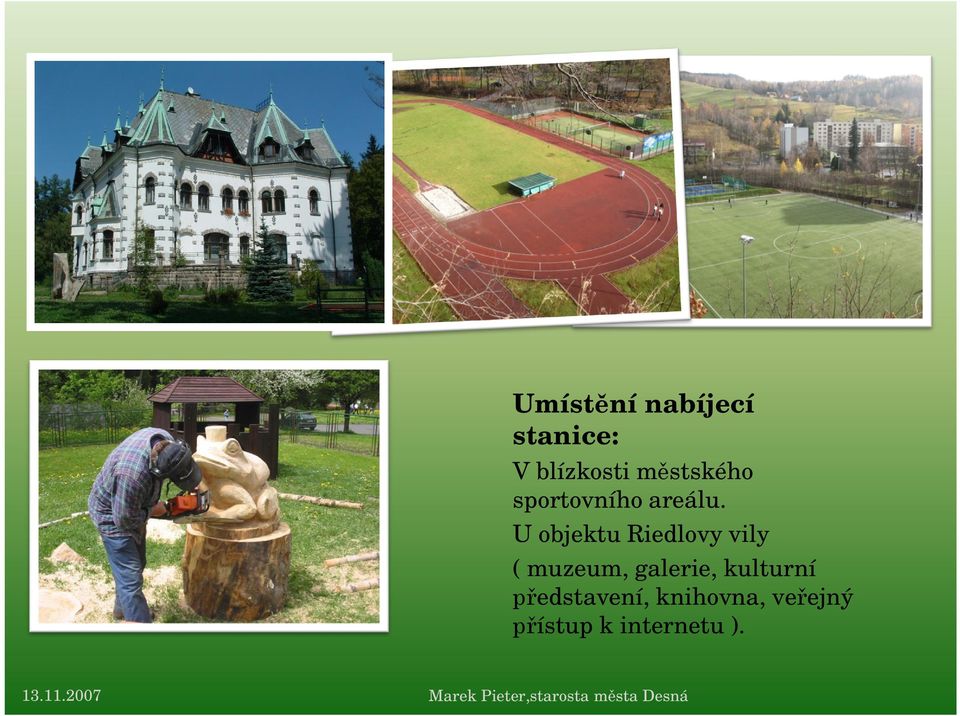 Umístění nabíjecí stanice:

V blízkosti městského sportovního areálu.

U objektu Riedlovy vily

( muzeum, galerie, kulturní představení, knihovna, veřejný přístup k internetu ).

13.11.2007

Marek Pieter,starosta města Desná